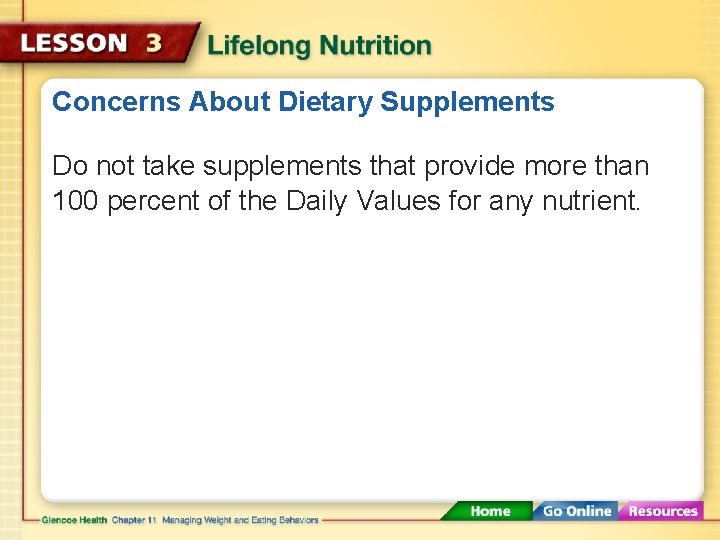 LESSON 3 Lifelong Nutrition

Concerns About Dietary Supplements

Do not take supplements that provide more than 100 percent of the Daily Values for any nutrient.

Glencoe Health Chapter 11 Managing Weight and Eating Behaviors

Home Go Online Resources